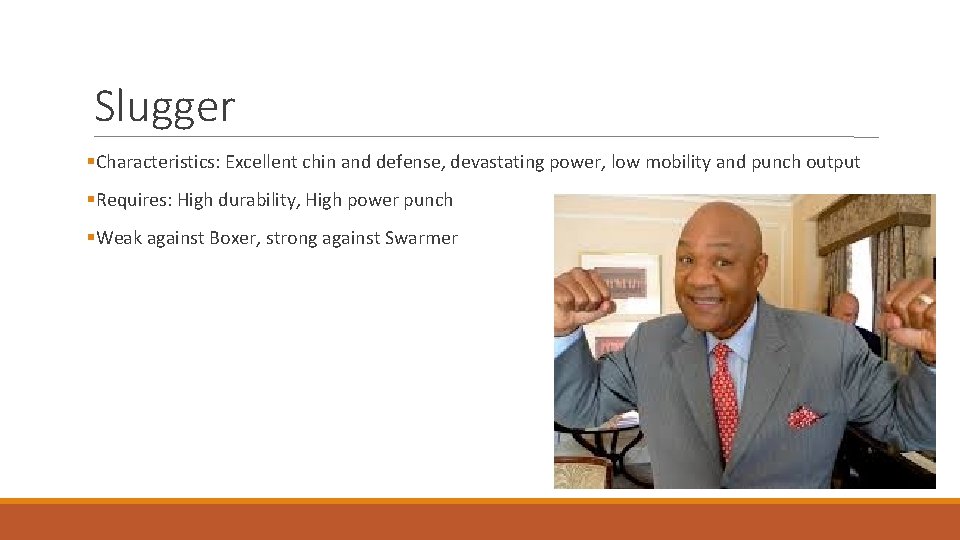 Slugger

▪Characteristics: Excellent chin and defense, devastating power, low mobility and punch output

▪Requires: High durability, High power punch

▪Weak against Boxer, strong against Swarmer